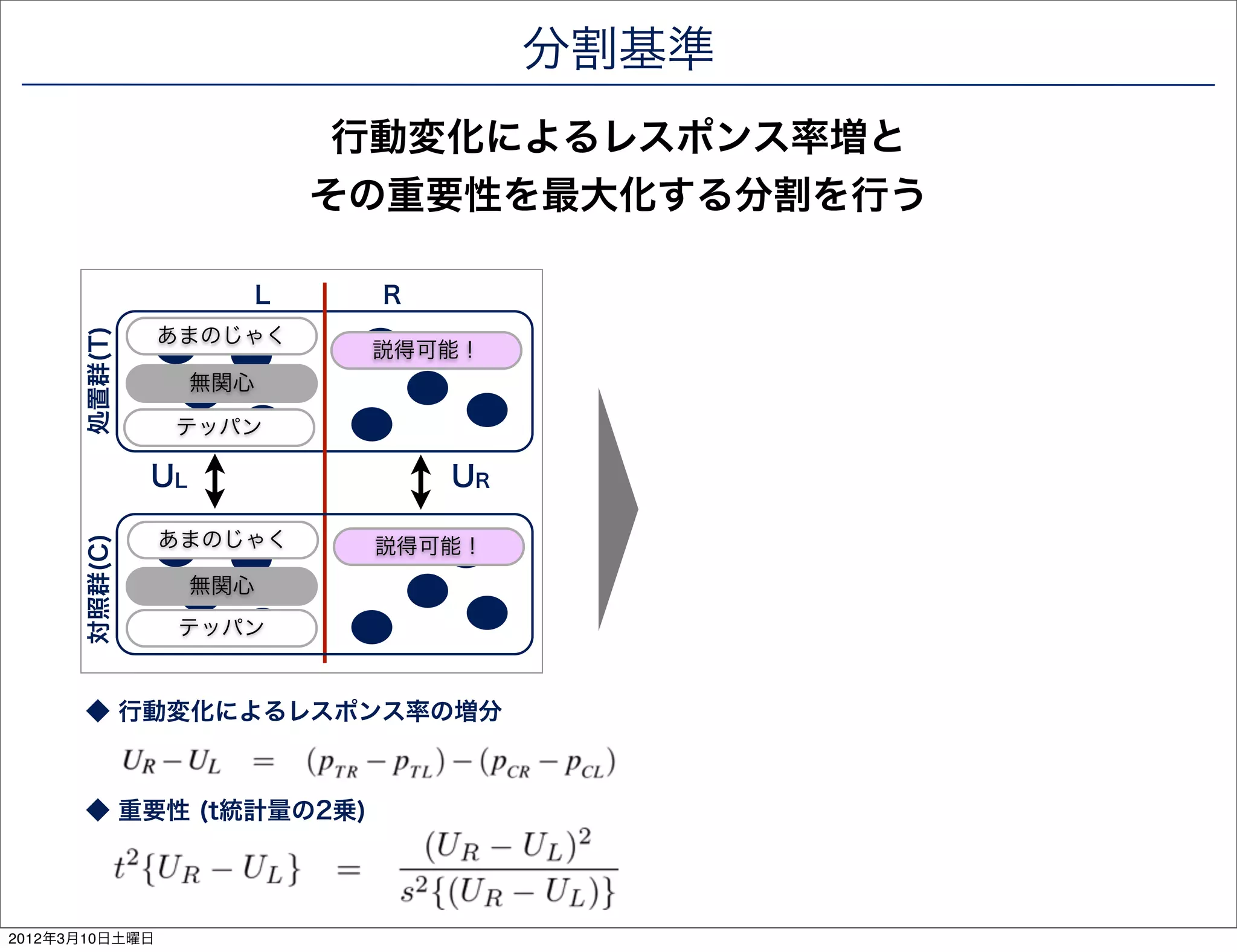 分割基準

行動変化によるレスポンス率増と
その重要性を最大化する分割を行う

L

R

処置群(T)

あまのじゃく

無関心

テッパン

説得可能！

$U_L$

$U_R$

対照群(C)

あまのじゃく

無関心

テッパン

説得可能！

◆ 行動変化によるレスポンス率の増分

$U_R - U_L = (p_{TR} - p_{TL}) - (p_{CR} - p_{CL})$

◆ 重要性 (t統計量の2乗)

$t^2\{U_R - U_L\} = \frac{(U_R - U_L)^2}{s^2\{(U_R - U_L)\}}$

2012年3月10日土曜日